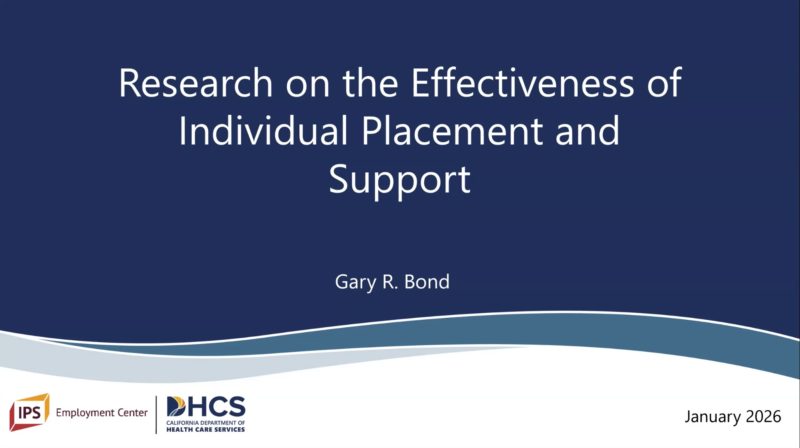 Research on the Effectiveness of Individual Placement and Support

Gary R. Bond

IPS Employment Center

DHCS CALIFORNIA DEPARTMENT OF HEALTH CARE SERVICES

January 2026